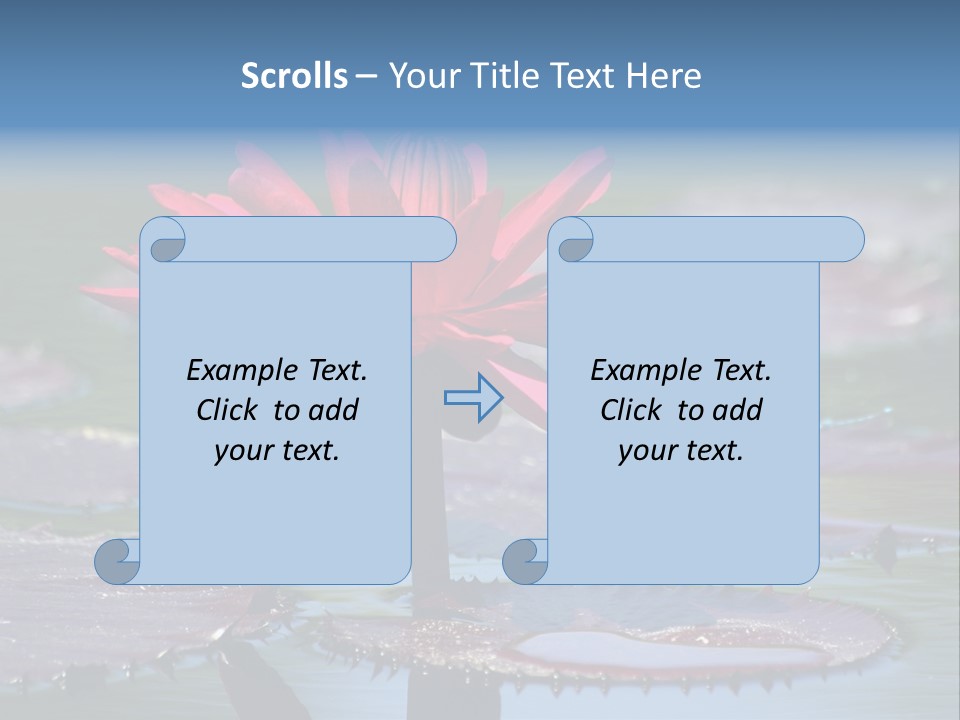 Scrolls – Your Title Text Here

Example Text. Click to add your text.

Example Text. Click to add your text.